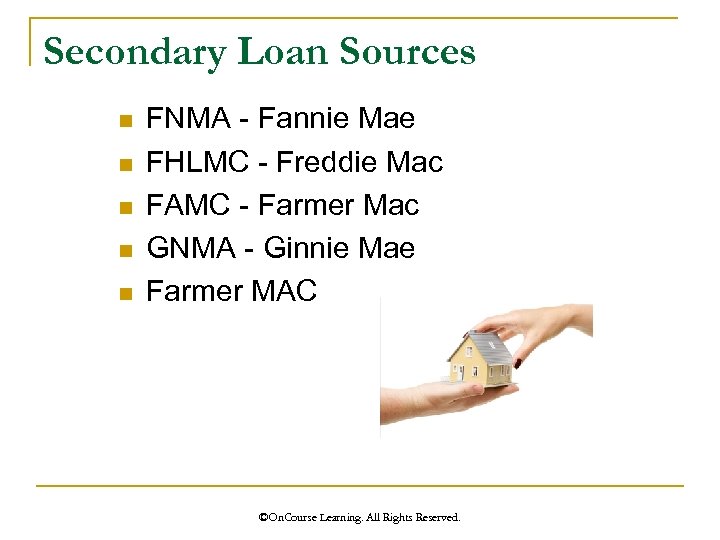 Secondary Loan Sources

- FNMA - Fannie Mae
- FHLMC - Freddie Mac
- FAMC - Farmer Mac
- GNMA - Ginnie Mae
- Farmer MAC

©OnCourse Learning. All Rights Reserved.